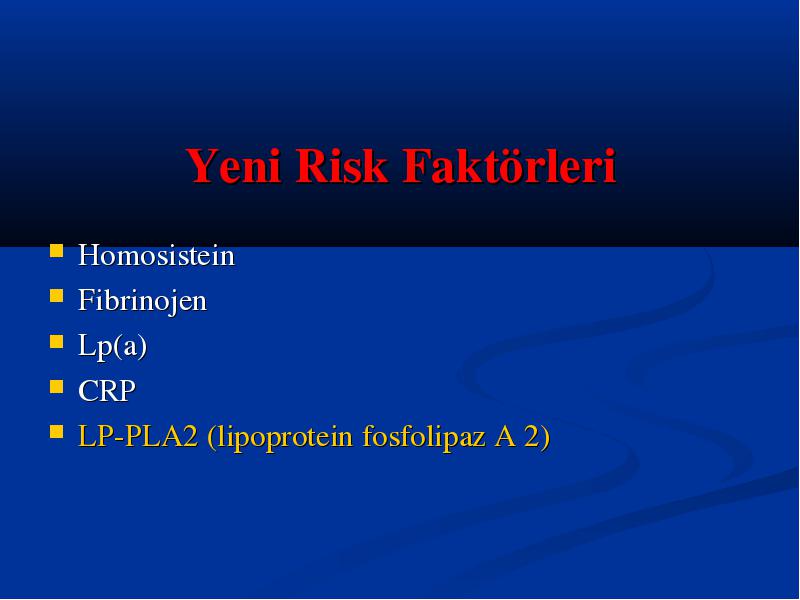 Yeni Risk Faktörleri

- Homosistein
- Fibrinojen
- Lp(a)
- CRP
- LP-PLA2 (lipoprotein fosfolipaz A 2)